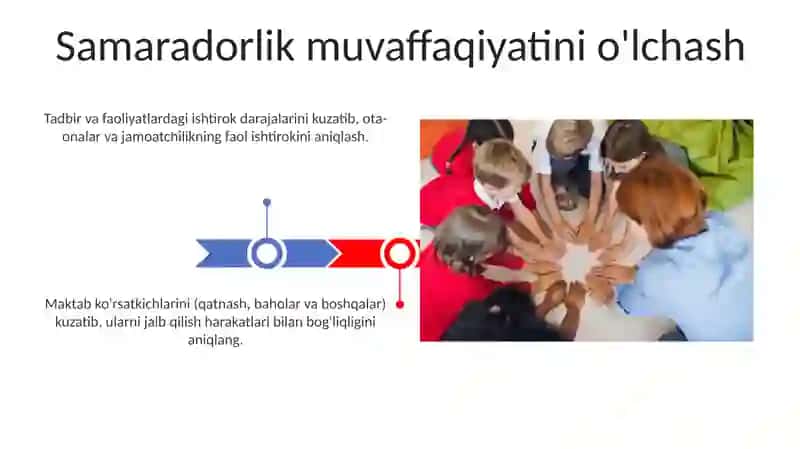 Samaradorlik muvaffaqiyatini o'lchash

Tadbir va faoliyatlardagi ishtirok darajalarini kuzatib, ota-onalar va jamoatchilikning faol ishtirokini aniqlash.

Maktab ko'rsatkichlarini (qatnash, baholar va boshqalar) kuzatib, ularni jalb qilish harakatlari bilan bog'liqligini aniqlang.